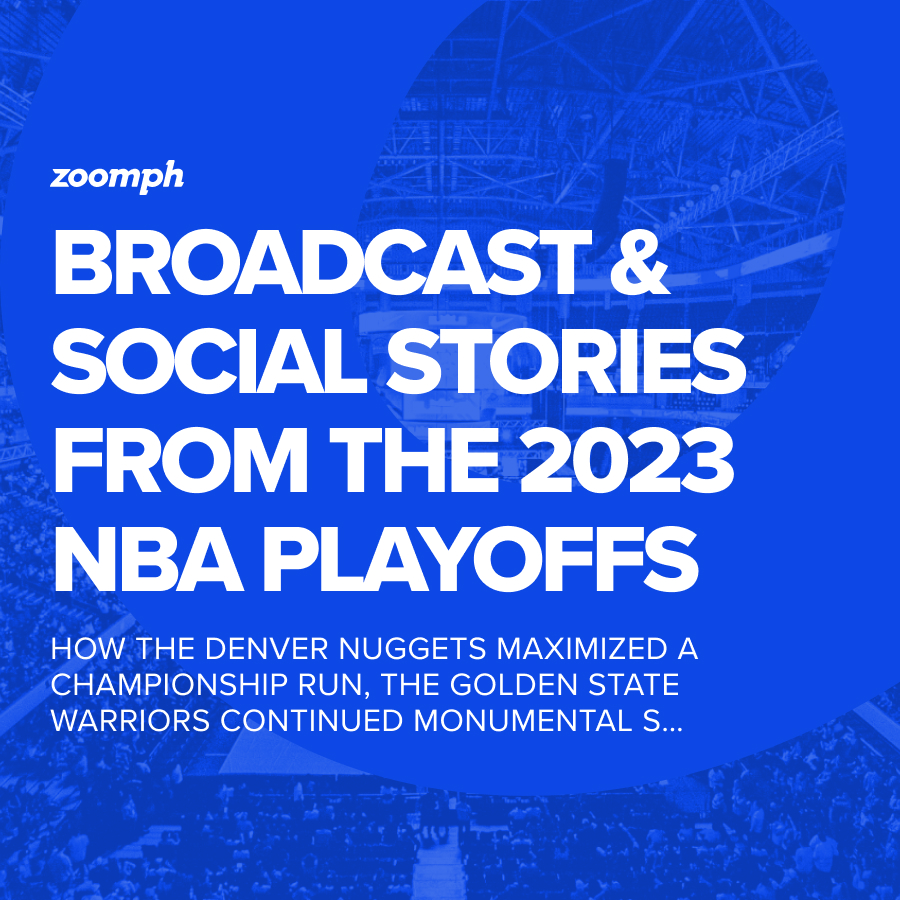 zoomph

BROADCAST & SOCIAL STORIES FROM THE 2023 NBA PLAYOFFS

HOW THE DENVER NUGGETS MAXIMIZED A CHAMPIONSHIP RUN, THE GOLDEN STATE WARRIORS CONTINUED MONUMENTAL S...